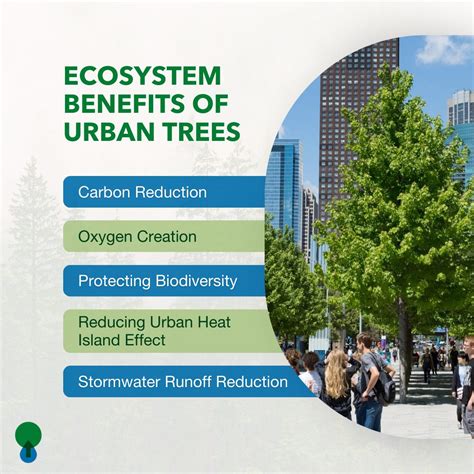 ECOSYSTEM BENEFITS OF URBAN TREES

Carbon Reduction

Oxygen Creation

Protecting Biodiversity

Reducing Urban Heat Island Effect

Stormwater Runoff Reduction